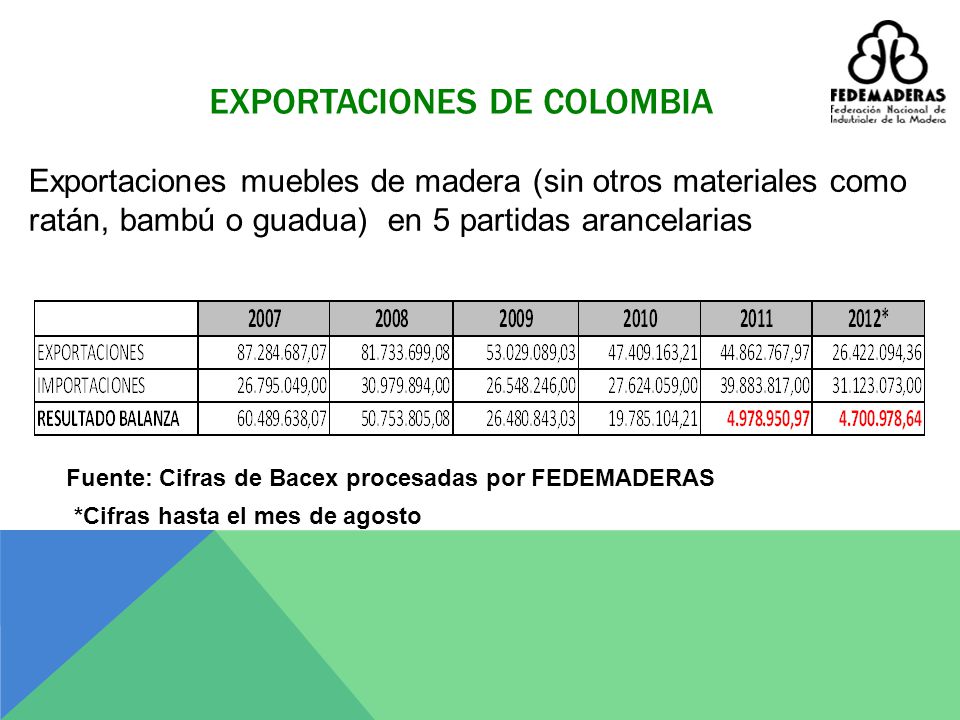 FEDEMADERAS
Federación Nacional de Industriales de la Madera

EXPORTACIONES DE COLOMBIA

Exportaciones muebles de madera (sin otros materiales como ratán, bambú o guadua) en 5 partidas arancelarias

| | 2007 | 2008 | 2009 | 2010 | 2011 | 2012* |
|---|---|---|---|---|---|---|
| EXPORTACIONES | 87.284.687,07 | 81.733.699,08 | 53.029.089,03 | 47.409.163,21 | 44.862.767,97 | 26.422.094,36 |
| IMPORTACIONES | 26.795.049,00 | 30.979.894,00 | 26.548.246,00 | 27.624.059,00 | 39.883.817,00 | 31.123.073,00 |
| RESULTADO BALANZA | 60.489.638,07 | 50.753.805,08 | 26.480.843,03 | 19.785.104,21 | 4.978.950,97 | 4.700.978,64 |

Fuente: Cifras de Bacex procesadas por FEDEMADERAS

*Cifras hasta el mes de agosto